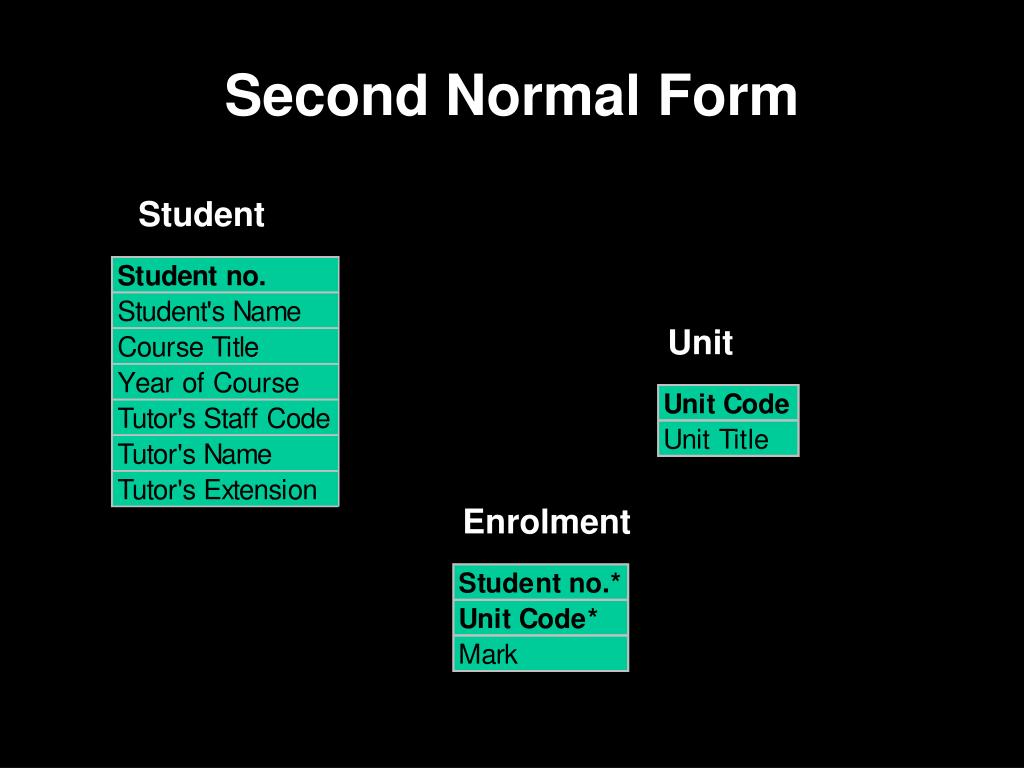 Second Normal Form

Student

| Student no. |
|---|
| Student's Name |
| Course Title |
| Year of Course |
| Tutor's Staff Code |
| Tutor's Name |
| Tutor's Extension |

Unit

| Unit Code |
|---|
| Unit Title |

Enrolment

| Student no.* |
|---|
| Unit Code* |
| Mark |